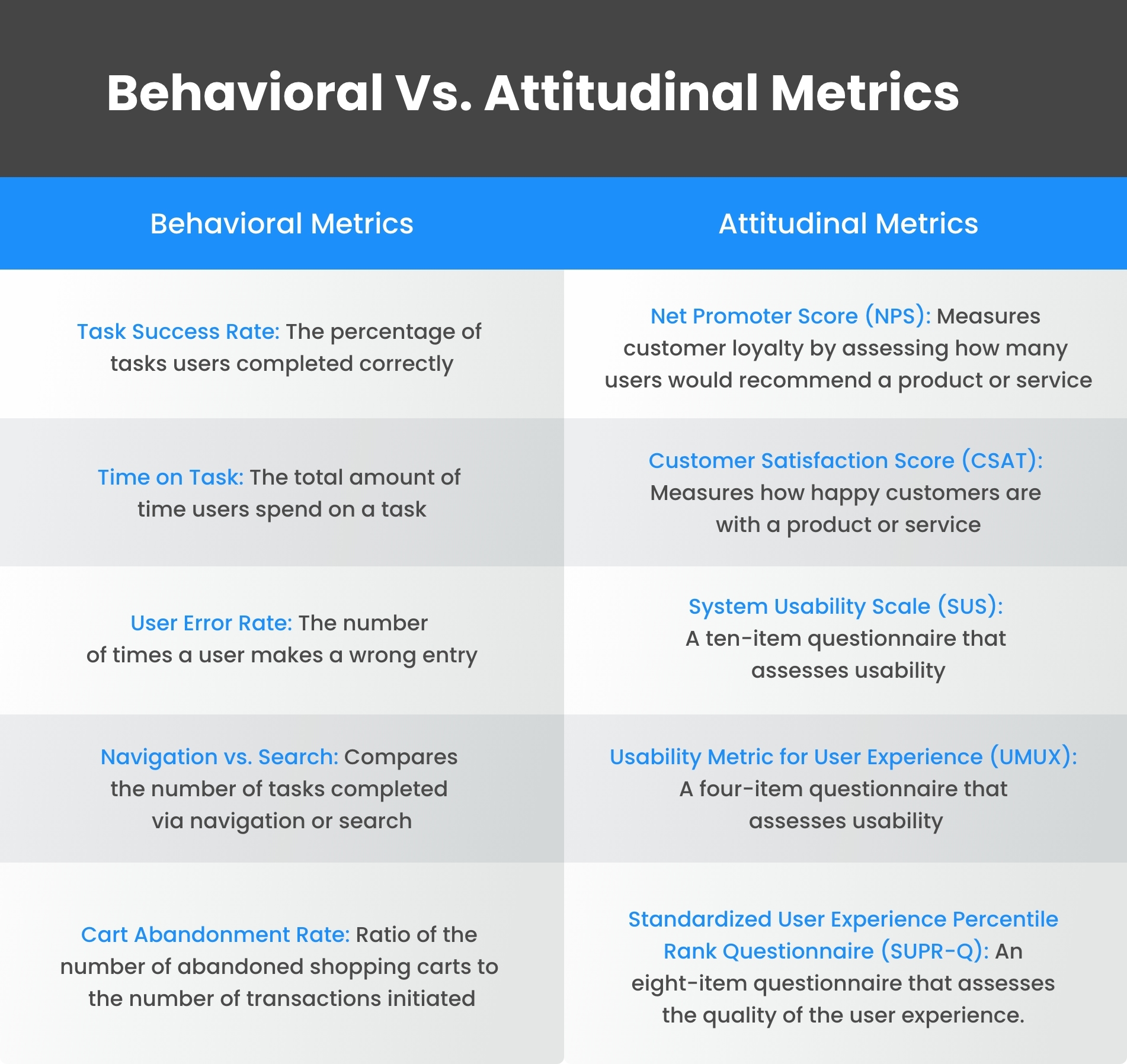 Behavioral Vs. Attitudinal Metrics

| Behavioral Metrics | Attitudinal Metrics |
|---|---|
| Task Success Rate: The percentage of tasks users completed correctly | Net Promoter Score (NPS): Measures customer loyalty by assessing how many users would recommend a product or service |
| Time on Task: The total amount of time users spend on a task | Customer Satisfaction Score (CSAT): Measures how happy customers are with a product or service |
| User Error Rate: The number of times a user makes a wrong entry | System Usability Scale (SUS): A ten-item questionnaire that assesses usability |
| Navigation vs. Search: Compares the number of tasks completed via navigation or search | Usability Metric for User Experience (UMUX): A four-item questionnaire that assesses usability |
| Cart Abandonment Rate: Ratio of the number of abandoned shopping carts to the number of transactions initiated | Standardized User Experience Percentile Rank Questionnaire (SUPR-Q): An eight-item questionnaire that assesses the quality of the user experience. |